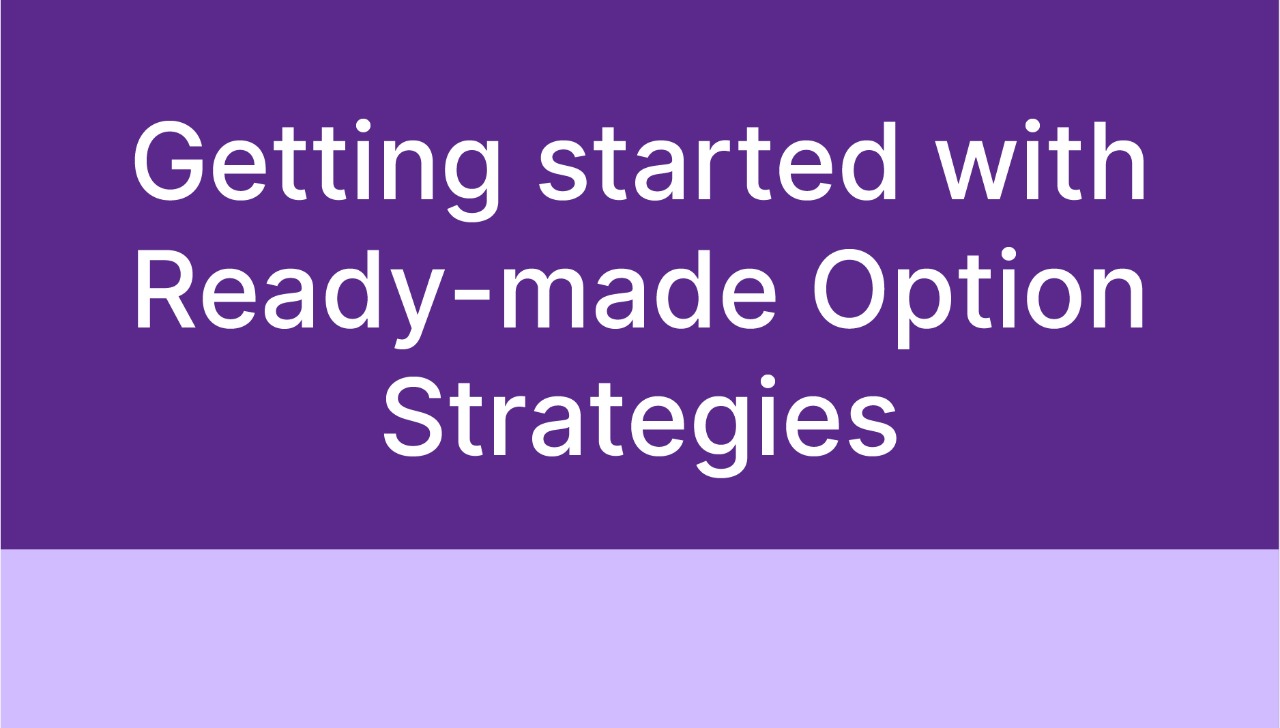 Getting started with Ready-made Option Strategies